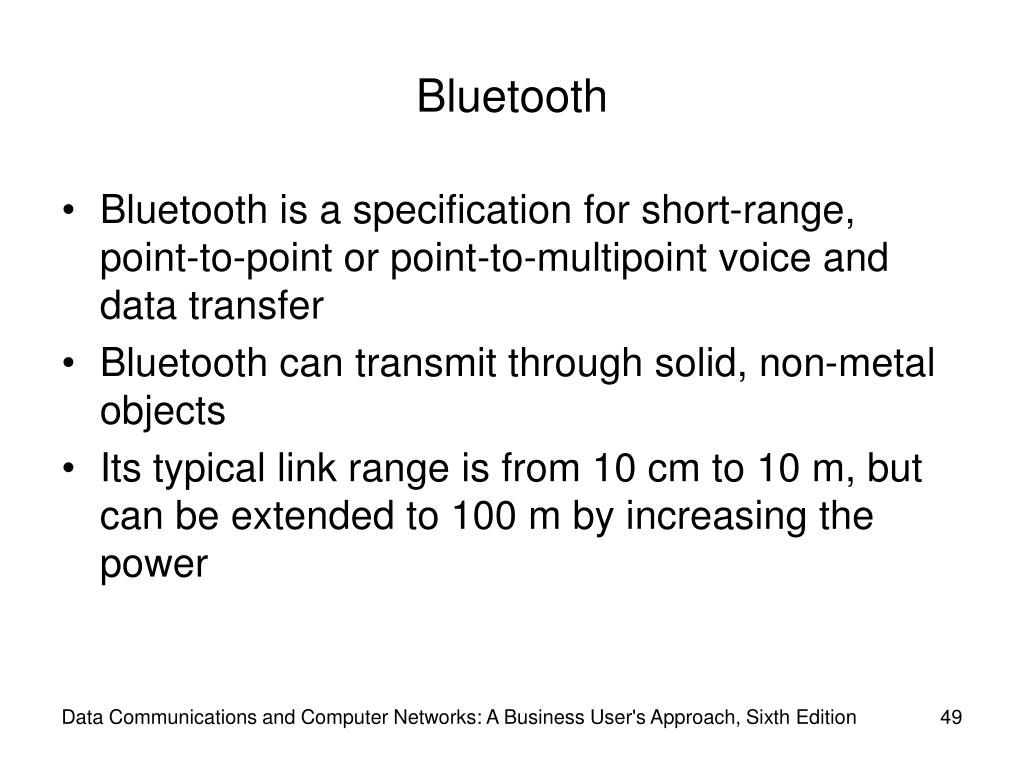 Bluetooth

• Bluetooth is a specification for short-range, point-to-point or point-to-multipoint voice and data transfer
• Bluetooth can transmit through solid, non-metal objects
• Its typical link range is from 10 cm to 10 m, but can be extended to 100 m by increasing the power

Data Communications and Computer Networks: A Business User's Approach, Sixth Edition 49